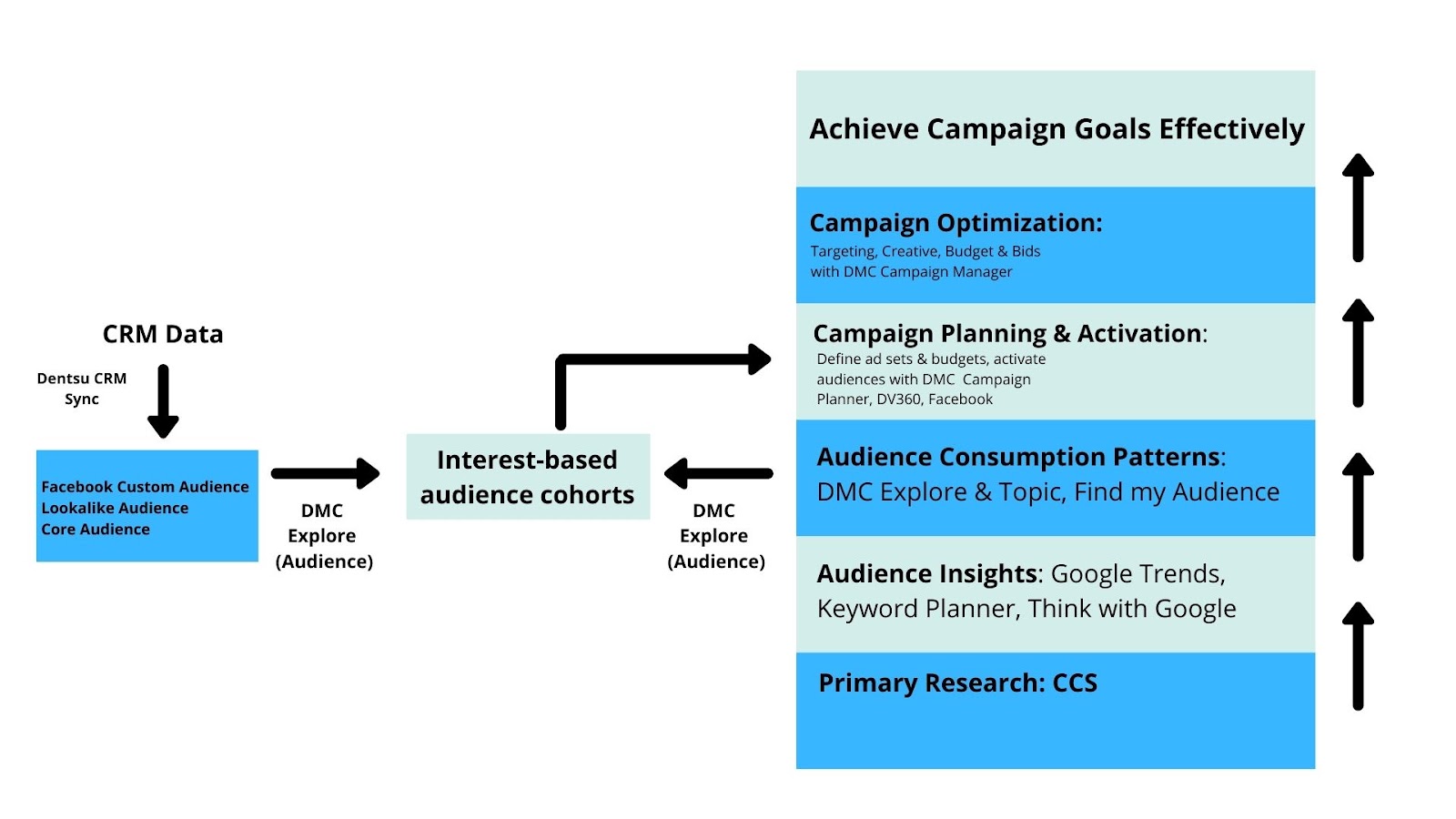 CRM Data

Dentsu CRM Sync

Facebook Custom Audience
Lookalike Audience
Core Audience

DMC Explore (Audience)

Interest-based audience cohorts

DMC Explore (Audience)

Achieve Campaign Goals Effectively

Campaign Optimization:
Targeting, Creative, Budget & Bids with DMC Campaign Manager

Campaign Planning & Activation:
Define ad sets & budgets, activate audiences with DMC Campaign Planner, DV360, Facebook

Audience Consumption Patterns:
DMC Explore & Topic, Find my Audience

Audience Insights: Google Trends, Keyword Planner, Think with Google

Primary Research: CCS